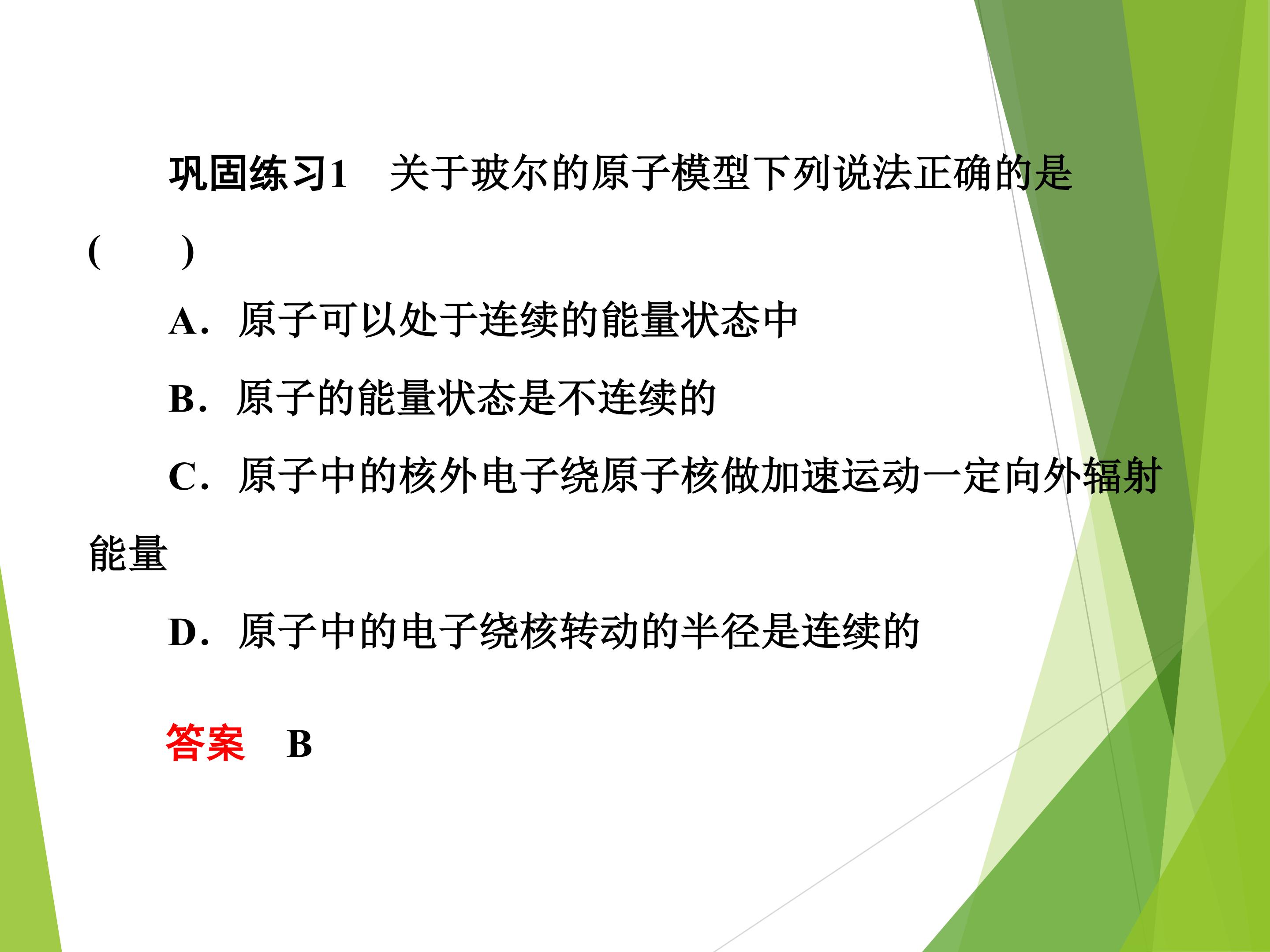 巩固练习1　关于玻尔的原子模型下列说法正确的是(　　)

A．原子可以处于连续的能量状态中

B．原子的能量状态是不连续的

C．原子中的核外电子绕原子核做加速运动一定向外辐射能量

D．原子中的电子绕核转动的半径是连续的

答案　B